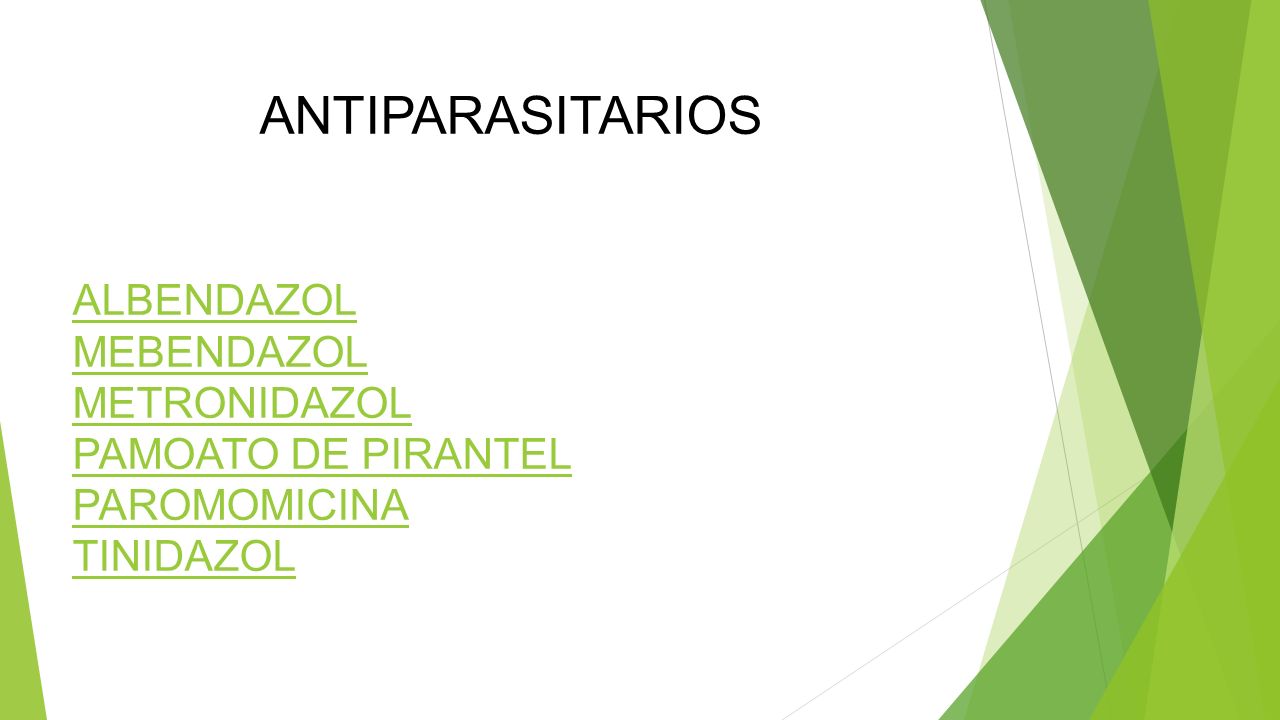 ANTIPARASITARIOS

ALBENDAZOL
MEBENDAZOL
METRONIDAZOL
PAMOATO DE PIRANTEL
PAROMOMICINA
TINIDAZOL